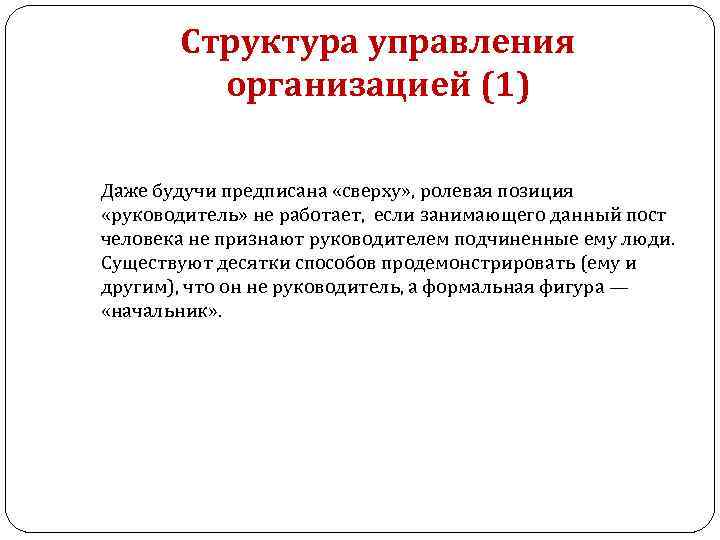 Структура управления организацией (1)

Даже будучи предписана «сверху», ролевая позиция «руководитель» не работает, если занимающего данный пост человека не признают руководителем подчиненные ему люди. Существуют десятки способов продемонстрировать (ему и другим), что он не руководитель, а формальная фигура — «начальник».